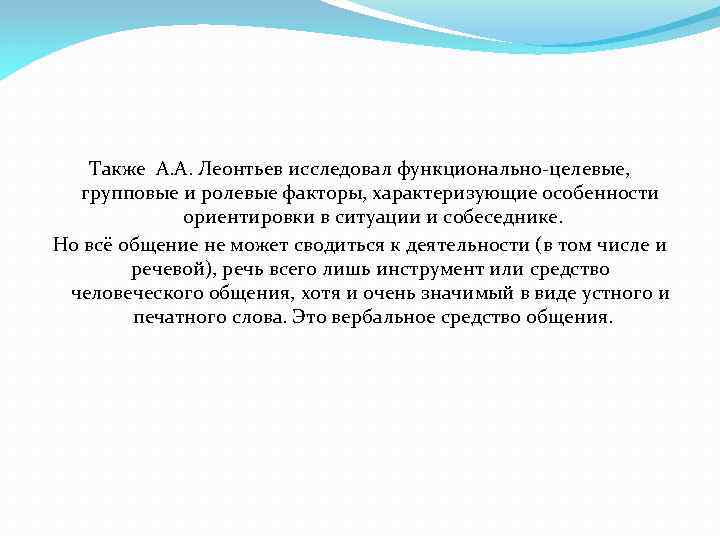 Также  А.А. Леонтьев исследовал функционально-целевые, групповые и ролевые факторы, характеризующие особенности ориентировки в ситуации и собеседнике.

Но всё общение не может сводиться к деятельности (в том числе и речевой), речь всего лишь инструмент или средство человеческого общения, хотя и очень значимый в виде устного и печатного слова. Это вербальное средство общения.